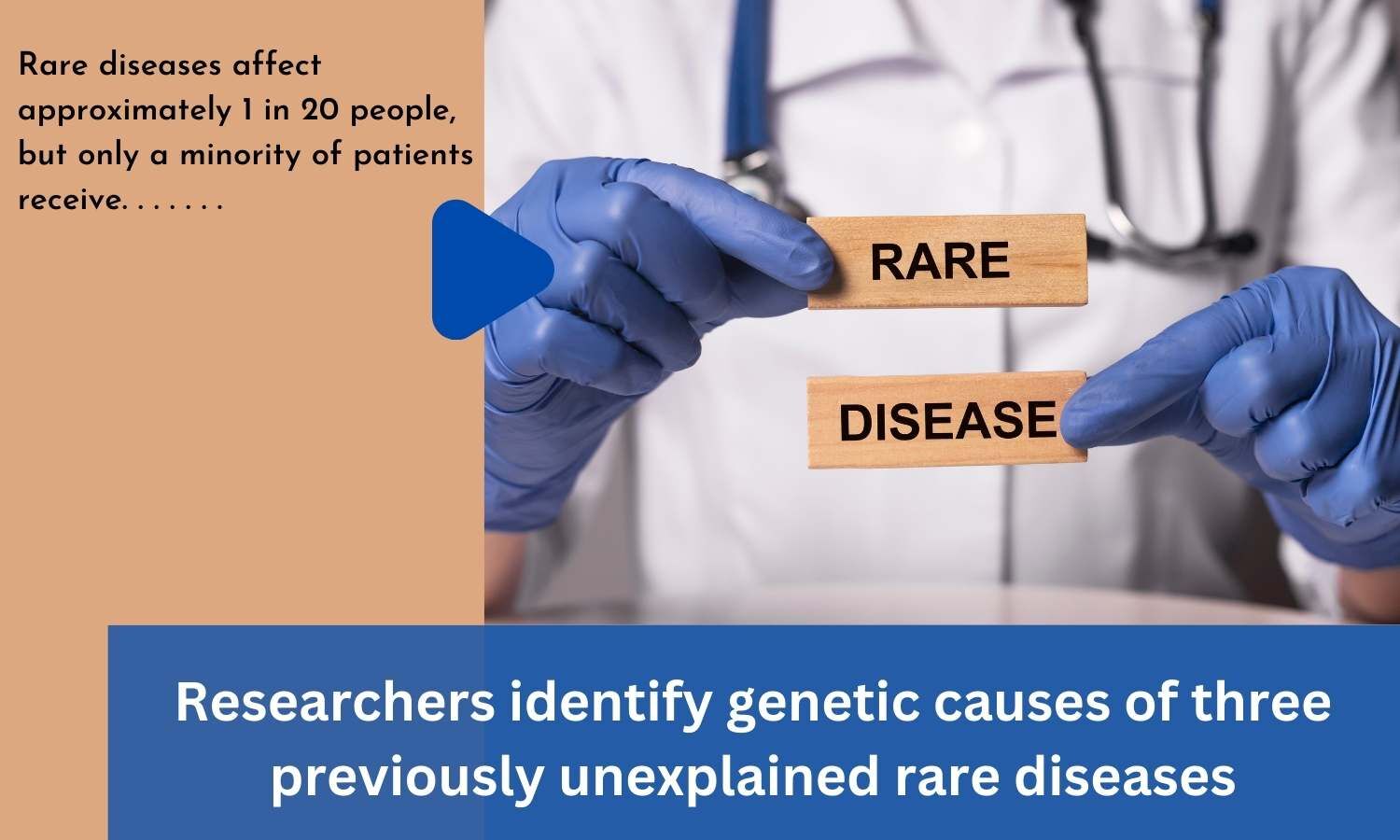 Rare diseases affect approximately 1 in 20 people, but only a minority of patients receive. . . . . . .

RARE

DISEASE

Researchers identify genetic causes of three previously unexplained rare diseases